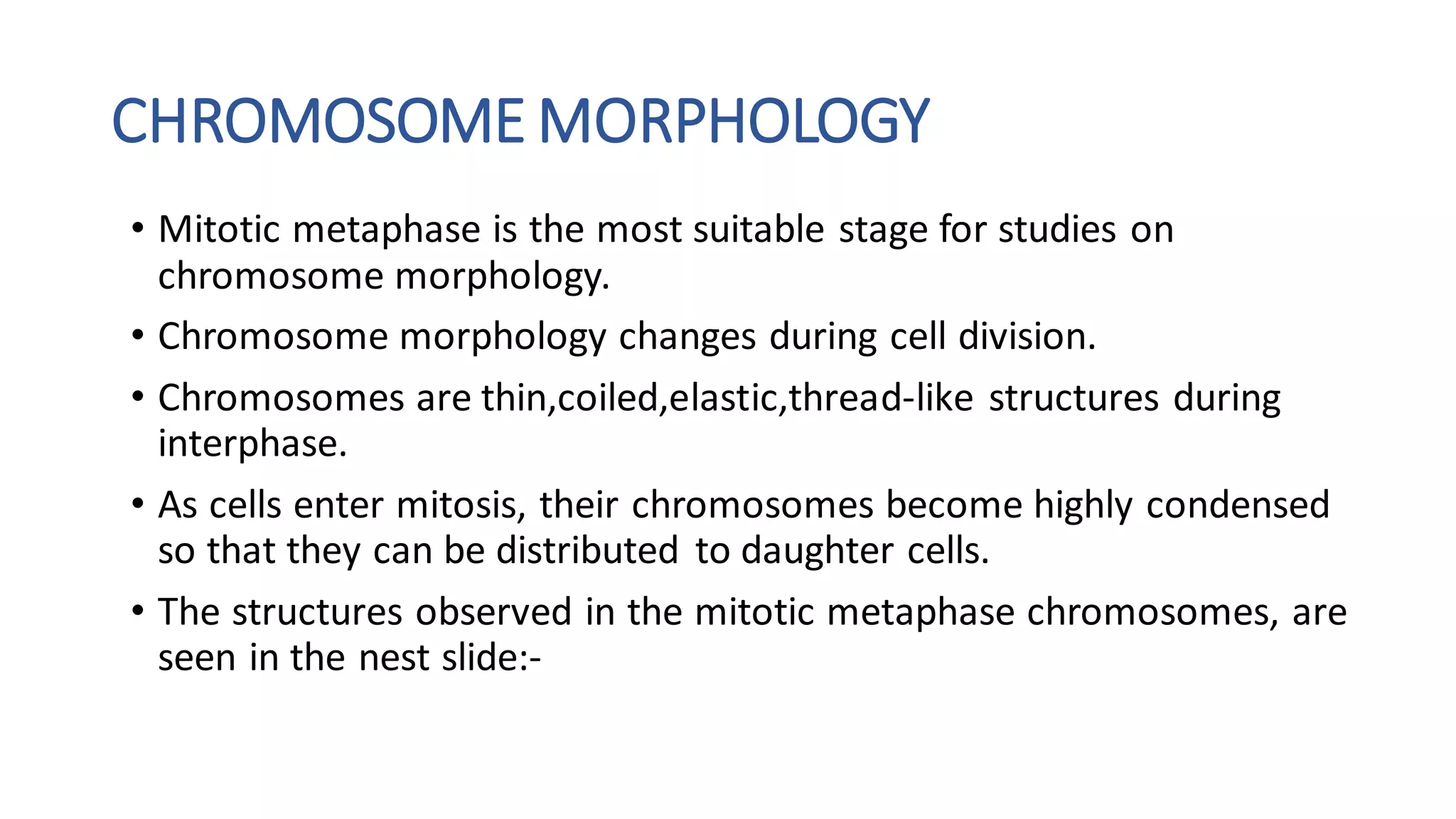 CHROMOSOME MORPHOLOGY

• Mitotic metaphase is the most suitable stage for studies on chromosome morphology.

• Chromosome morphology changes during cell division.

• Chromosomes are thin,coiled,elastic,thread-like structures during interphase.

• As cells enter mitosis, their chromosomes become highly condensed so that they can be distributed to daughter cells.

• The structures observed in the mitotic metaphase chromosomes, are seen in the nest slide:-